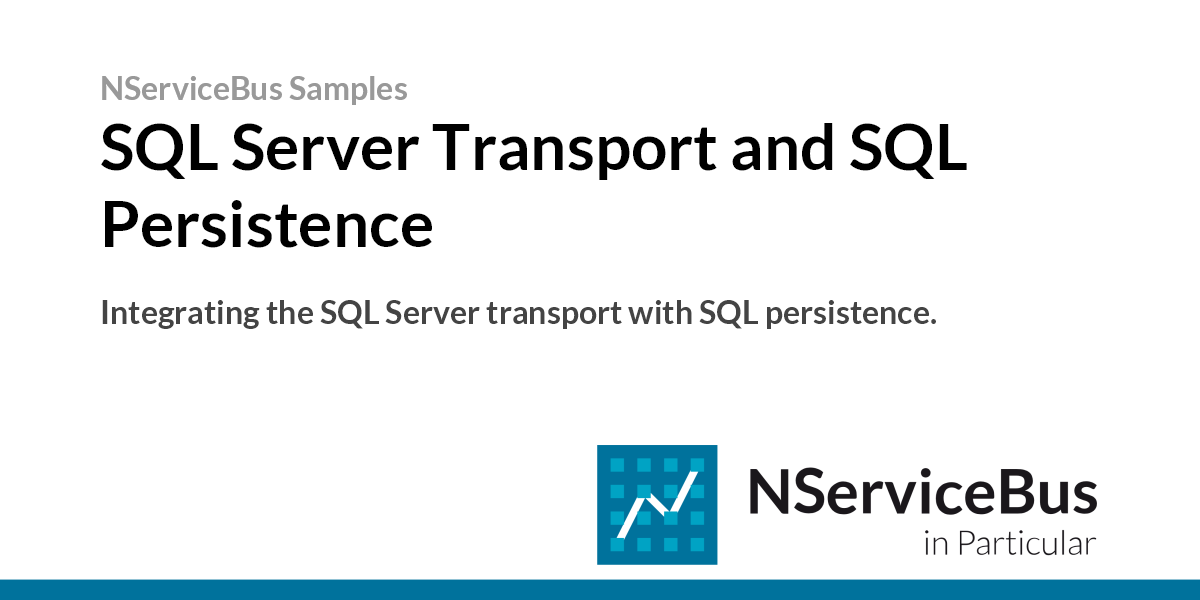 NServiceBus Samples

SQL Server Transport and SQL Persistence

Integrating the SQL Server transport with SQL persistence.

NServiceBus
in Particular